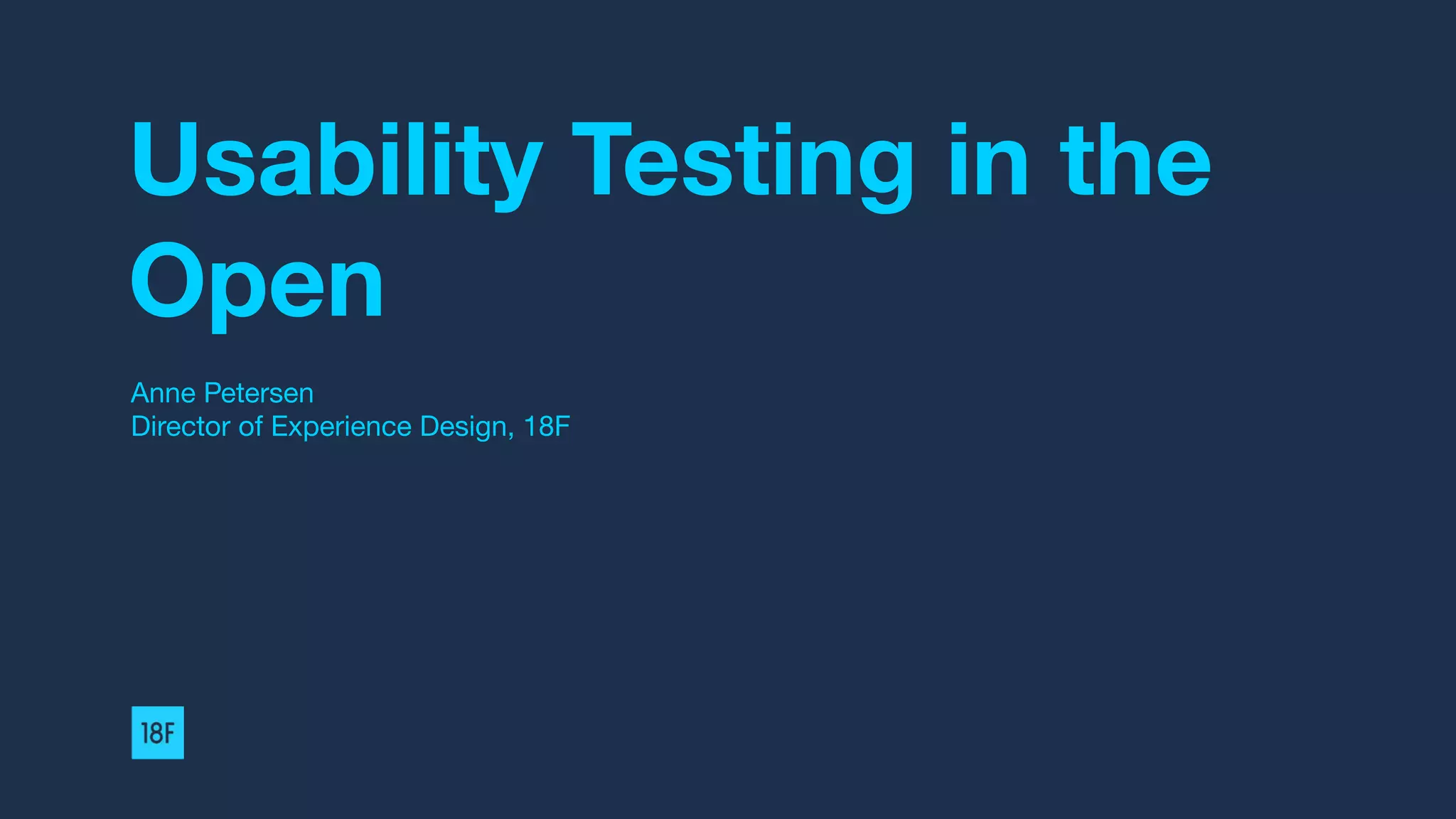 Usability Testing in the Open

Anne Petersen
Director of Experience Design, 18F

18F